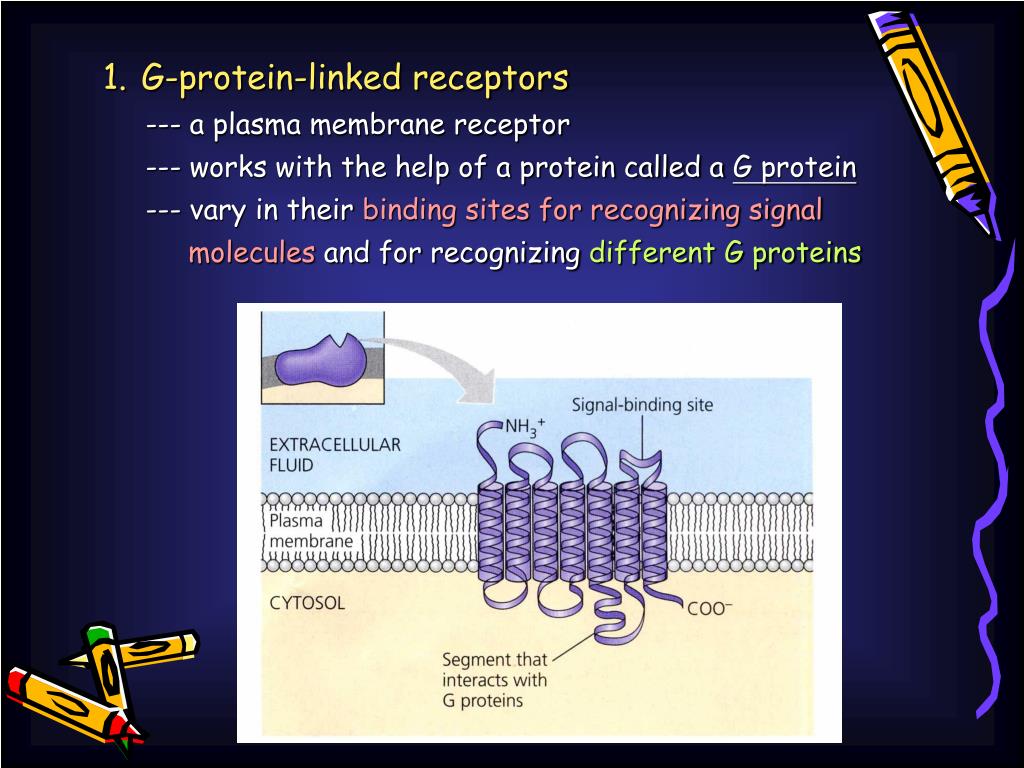 1. G-protein-linked receptors

--- a plasma membrane receptor

--- works with the help of a protein called a G protein

--- vary in their binding sites for recognizing signal molecules and for recognizing different G proteins

Signal-binding site

$NH_3^+$

EXTRACELLULAR FLUID

Plasma membrane

CYTOSOL

$COO^-$

Segment that interacts with G proteins